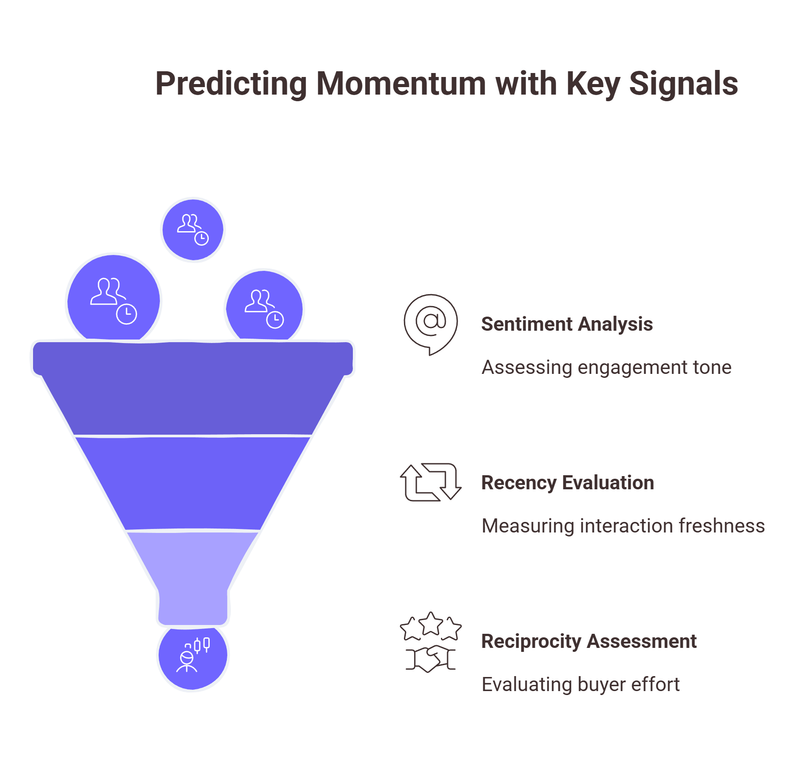 Predicting Momentum with Key Signals

Sentiment Analysis

Assessing engagement tone

Recency Evaluation

Measuring interaction freshness

Reciprocity Assessment

Evaluating buyer effort